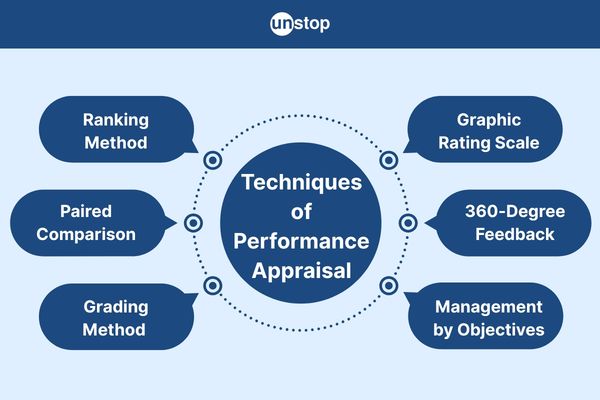 unstop

Techniques of Performance Appraisal

Ranking Method

Paired Comparison

Grading Method

Graphic Rating Scale

360-Degree Feedback

Management by Objectives